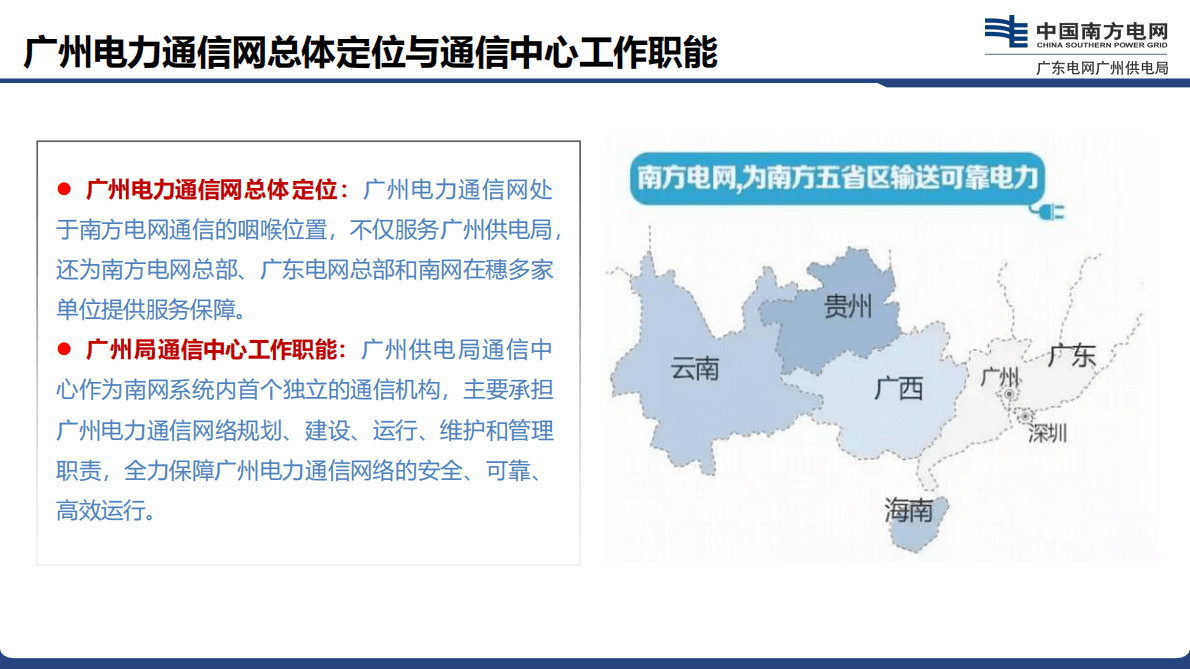 广州电力通信网总体定位与通信中心工作职能

中国南方电网
CHINA SOUTHERN POWER GRID
广东电网广州供电局

● 广州电力通信网总体定位：广州电力通信网处于南方电网通信的咽喉位置，不仅服务广州供电局，还为南方电网总部、广东电网总部和南网在穗多家单位提供服务保障。

● 广州局通信中心工作职能：广州供电局通信中心作为南网系统内首个独立的通信机构，主要承担广州电力通信网络规划、建设、运行、维护和管理职责，全力保障广州电力通信网络的安全、可靠、高效运行。

南方电网,为南方五省区输送可靠电力

贵州
云南
广西
广东
广州
深圳
海南